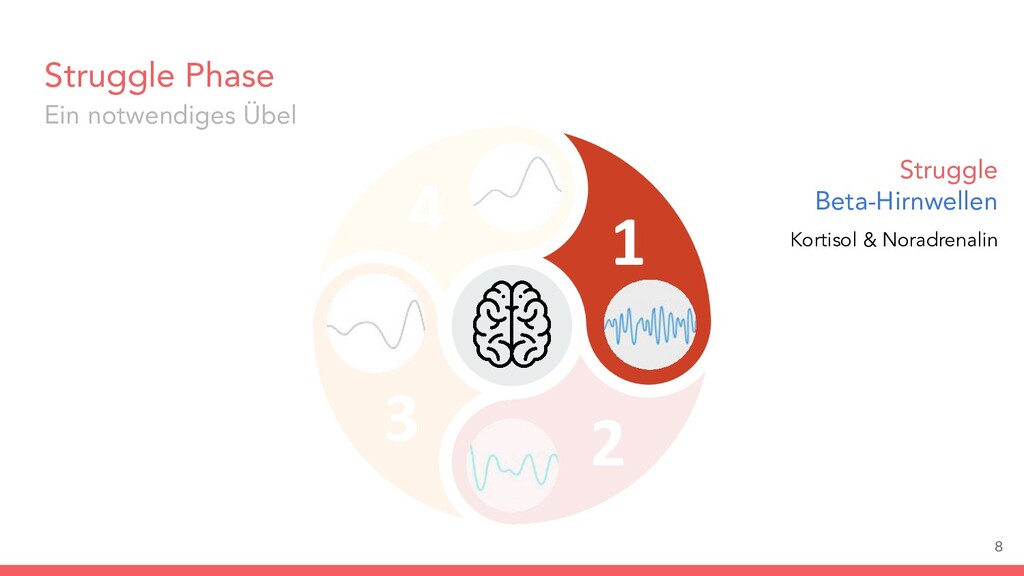 Struggle Phase
Ein notwendiges Übel

4

1

3

2

Struggle
Beta-Hirnwellen
Kortisol & Noradrenalin

8